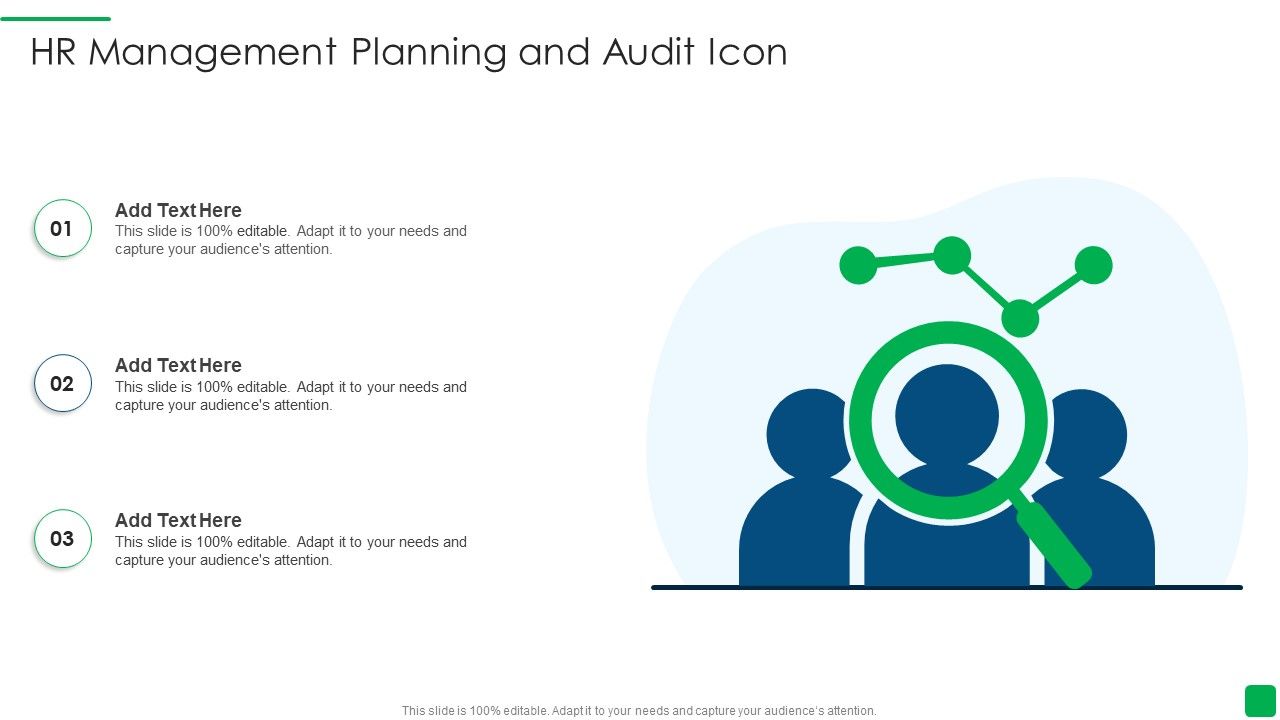 HR Management Planning and Audit Icon

01
Add Text Here
This slide is 100% editable. Adapt it to your needs and capture your audience's attention.

02
Add Text Here
This slide is 100% editable. Adapt it to your needs and capture your audience's attention.

03
Add Text Here
This slide is 100% editable. Adapt it to your needs and capture your audience's attention.

This slide is 100% editable. Adapt it to your needs and capture your audience's attention.